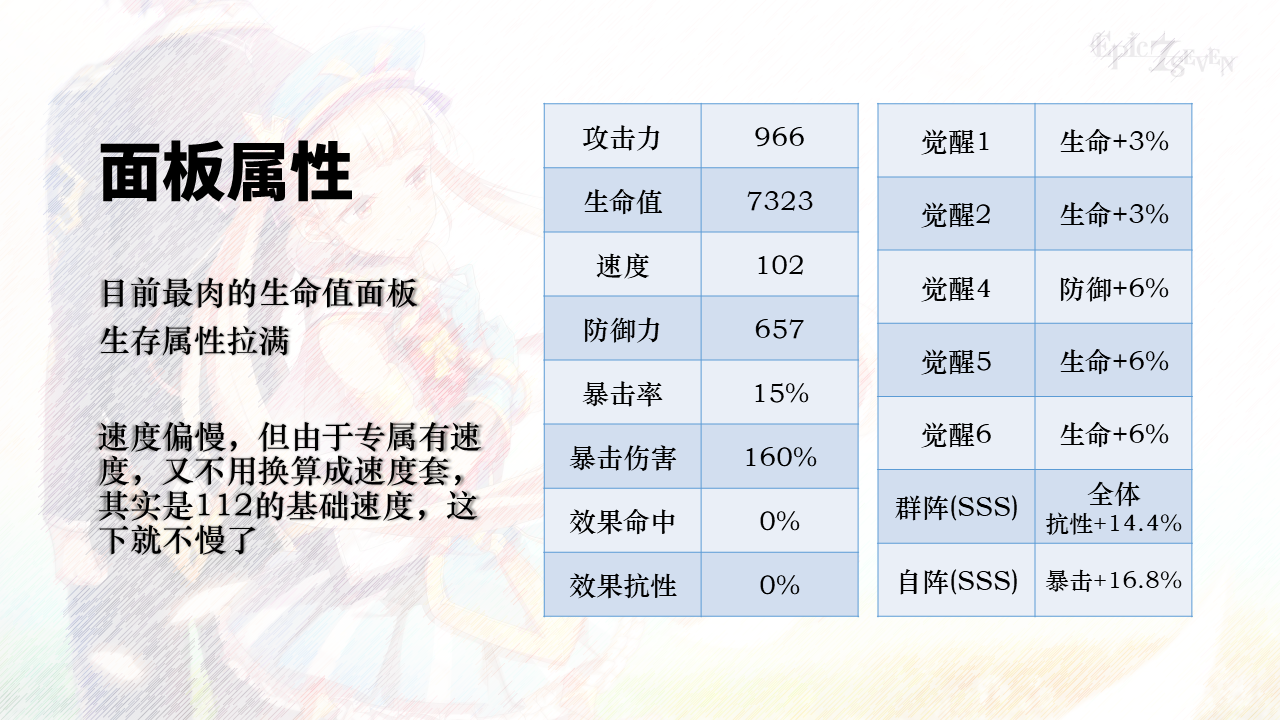 Epic Seven

面板属性

目前最肉的生命值面板
生存属性拉满

速度偏慢，但由于专属有速度，又不用换算成速度套，其实是112的基础速度，这下就不慢了

| 攻击力 | 966 |
|---|---|
| 生命值 | 7323 |
| 速度 | 102 |
| 防御力 | 657 |
| 暴击率 | 15% |
| 暴击伤害 | 160% |
| 效果命中 | 0% |
| 效果抗性 | 0% |

| 觉醒1 | 生命+3% |
|---|---|
| 觉醒2 | 生命+3% |
| 觉醒4 | 防御+6% |
| 觉醒5 | 生命+6% |
| 觉醒6 | 生命+6% |
| 群阵(SSS) | 全体 抗性+14.4% |
| 自阵(SSS) | 暴击+16.8% |